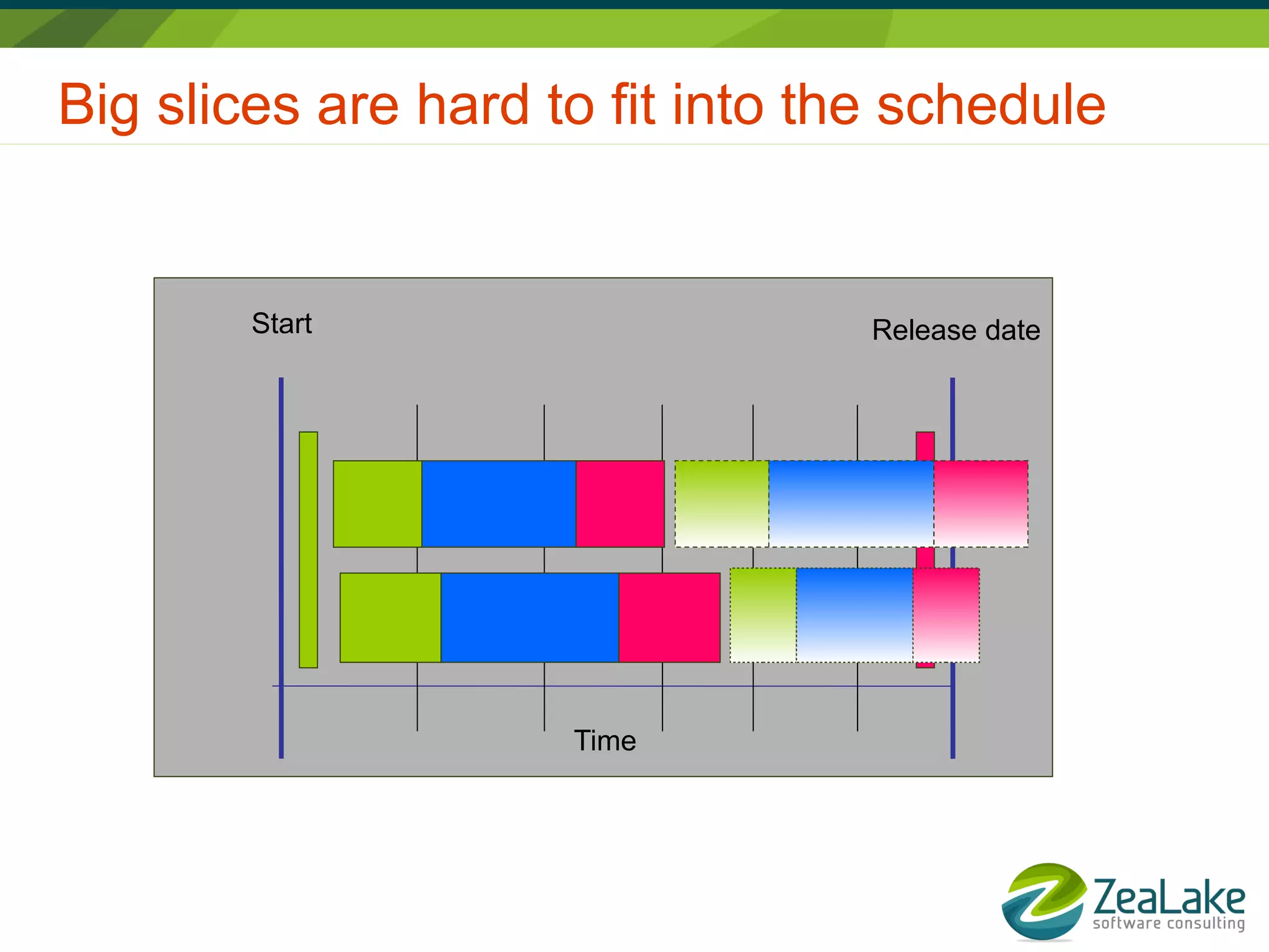 Big slices are hard to fit into the schedule

Start

Release date

Time

ZeaLake
software consulting